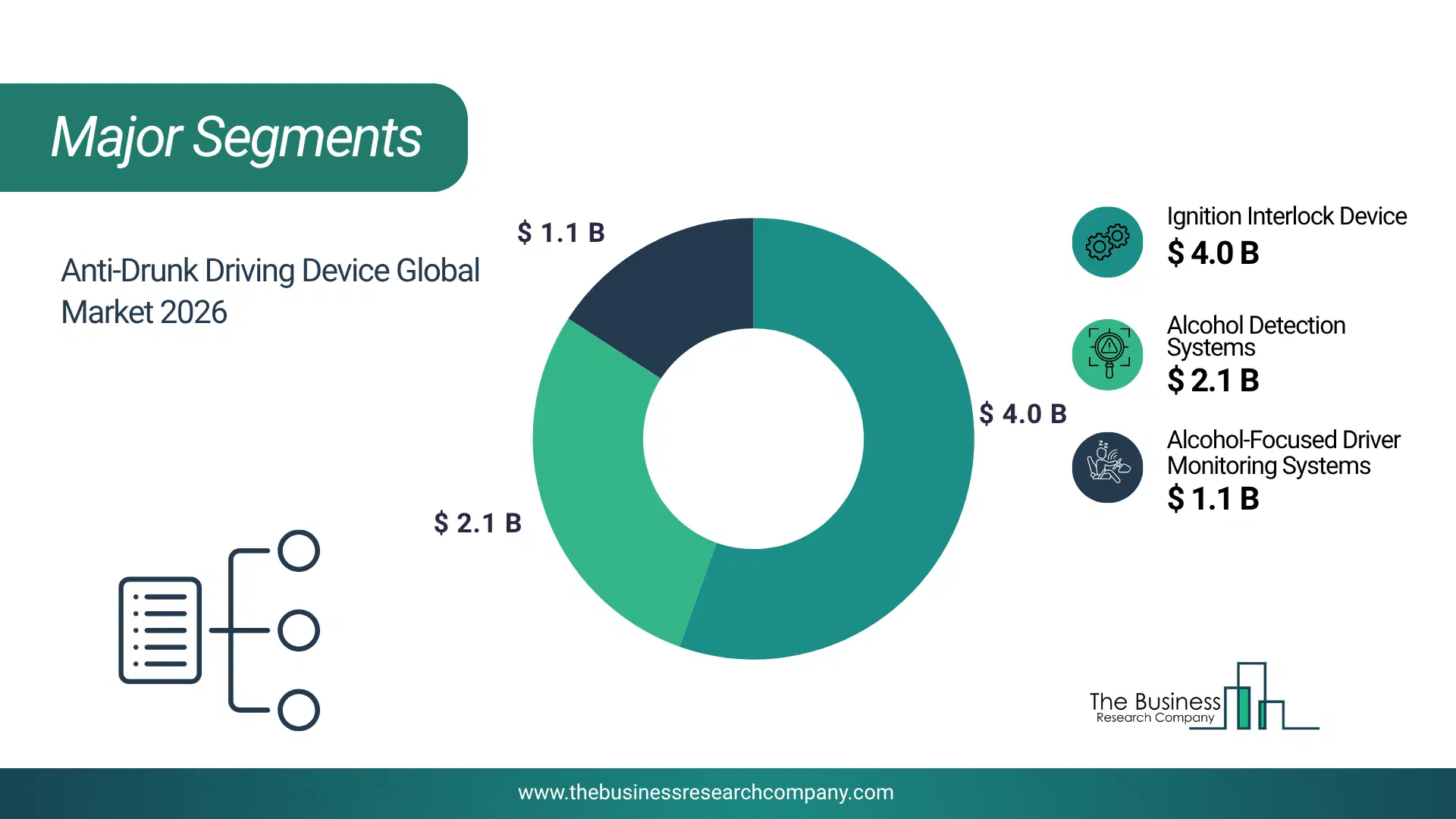 Major Segments

Anti-Drunk Driving Device Global Market 2026

$ 1.1 B

$ 4.0 B

$ 2.1 B

Ignition Interlock Device
$ 4.0 B

Alcohol Detection Systems
$ 2.1 B

Alcohol-Focused Driver Monitoring Systems
$ 1.1 B

The Business
Research Company

www.thebusinessresearchcompany.com